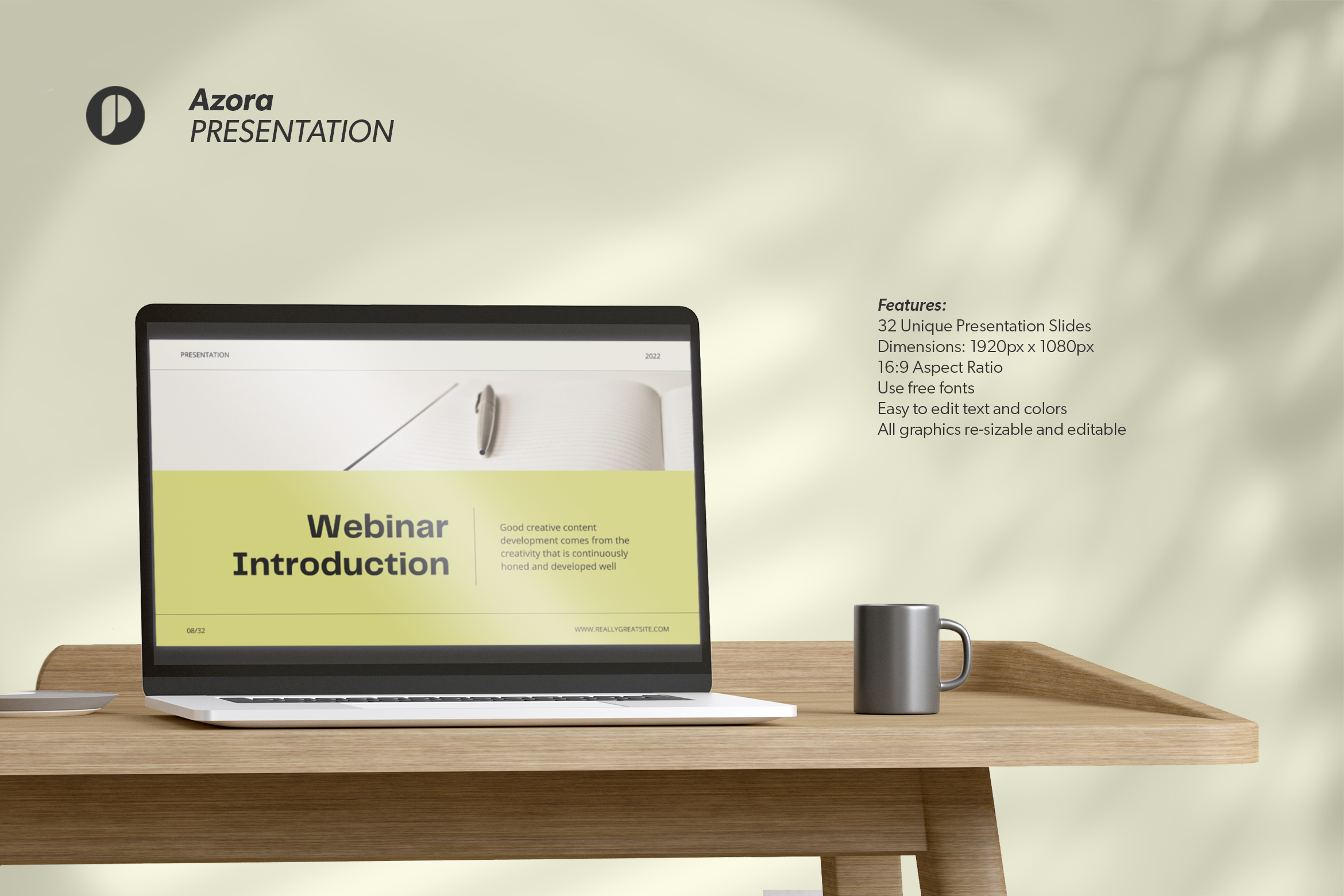 Azora
PRESENTATION

PRESENTATION

2022

Webinar Introduction

Good creative content development comes from the creativity that is continuously honed and developed well

08/32

WWW.REALLYGREATSITE.COM

Features:
32 Unique Presentation Slides
Dimensions: 1920px x 1080px
16:9 Aspect Ratio
Use free fonts
Easy to edit text and colors
All graphics re-sizable and editable